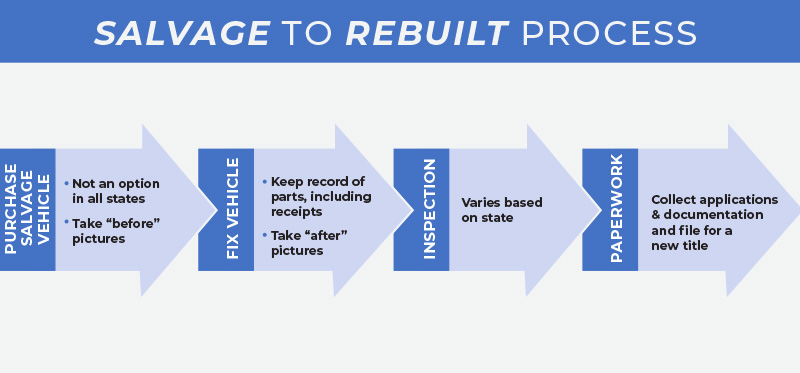 SALVAGE TO REBUILT PROCESS

PURCHASE SALVAGE VEHICLE

• Not an option in all states

• Take "before" pictures

FIX VEHICLE

• Keep record of parts, including receipts

• Take "after" pictures

INSPECTION

Varies based on state

PAPERWORK

Collect applications & documentation and file for a new title